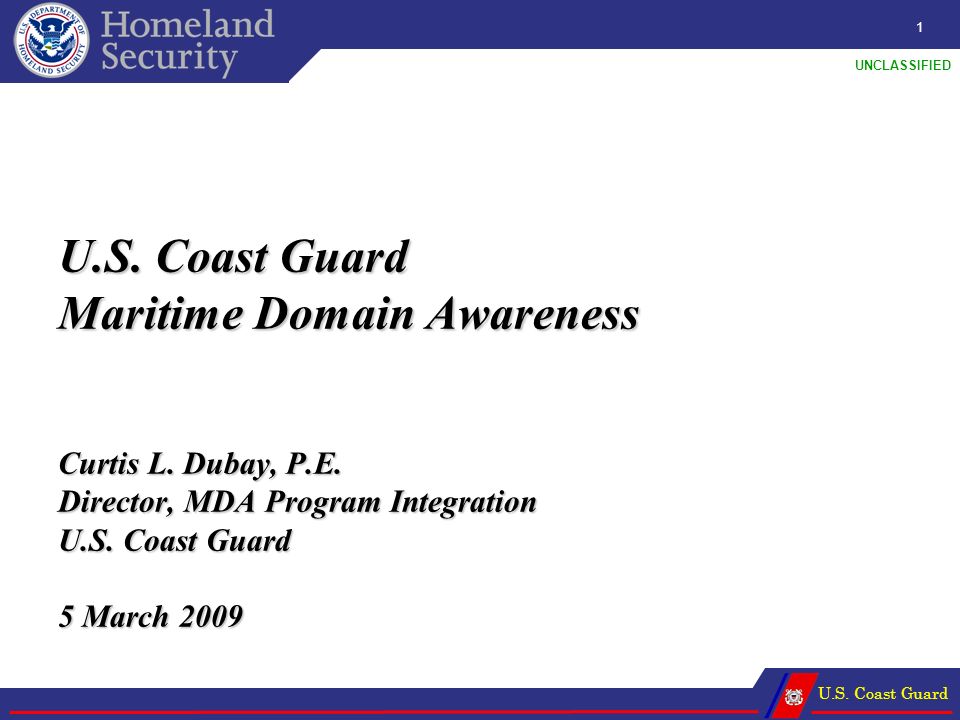 U.S. DEPARTMENT OF HOMELAND SECURITY

Homeland Security

1

UNCLASSIFIED

U.S. Coast Guard
Maritime Domain Awareness

Curtis L. Dubay, P.E.
Director, MDA Program Integration
U.S. Coast Guard

5 March 2009

U.S. Coast Guard